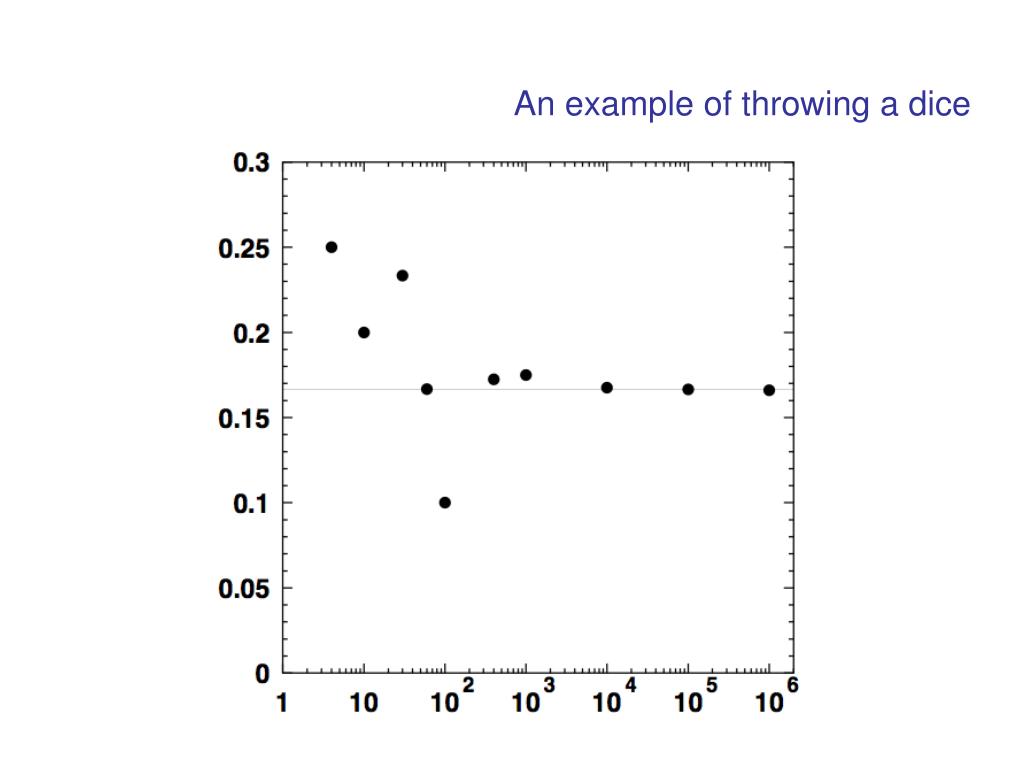 An example of throwing a dice

0.3
0.25
0.2
0.15
0.1
0.05
0

1 10 $10^2$ $10^3$ $10^4$ $10^5$ $10^6$